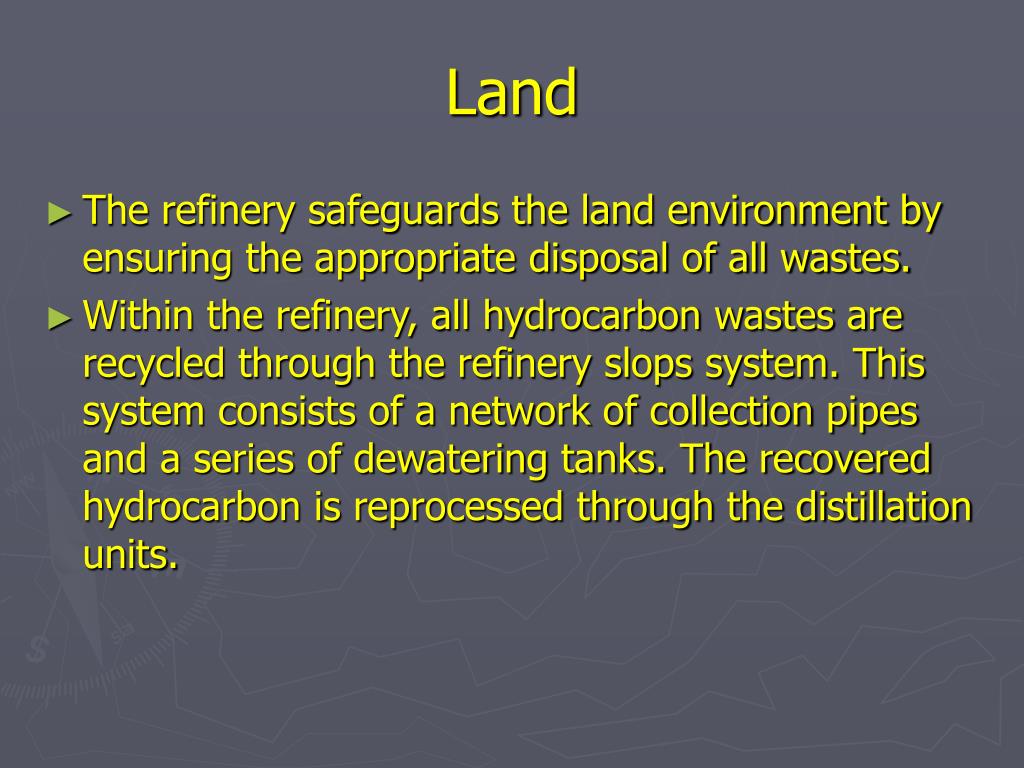 Land

► The refinery safeguards the land environment by ensuring the appropriate disposal of all wastes.

► Within the refinery, all hydrocarbon wastes are recycled through the refinery slops system. This system consists of a network of collection pipes and a series of dewatering tanks. The recovered hydrocarbon is reprocessed through the distillation units.